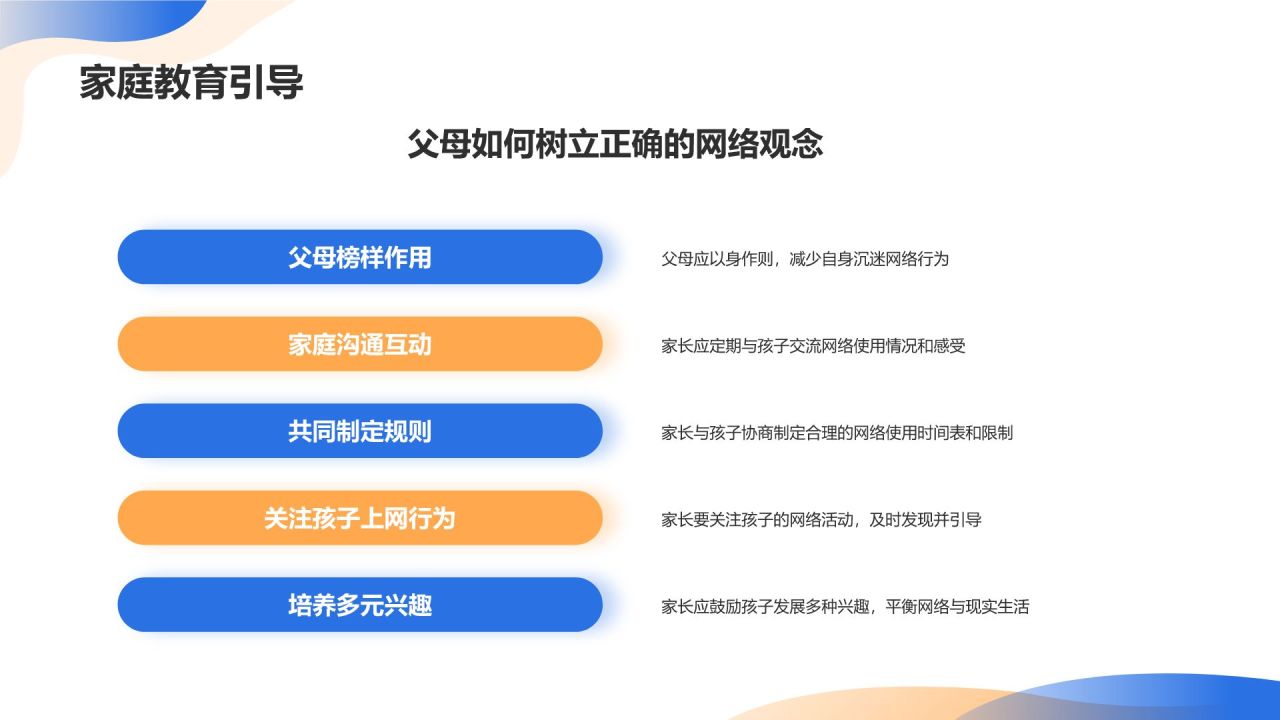 家庭教育引导

父母如何树立正确的网络观念

父母榜样作用

父母应以身作则，减少自身沉迷网络行为

家庭沟通互动

家长应定期与孩子交流网络使用情况和感受

共同制定规则

家长与孩子协商制定合理的网络使用时间表和限制

关注孩子上网行为

家长要关注孩子的网络活动，及时发现并引导

培养多元兴趣

家长应鼓励孩子发展多种兴趣，平衡网络与现实生活